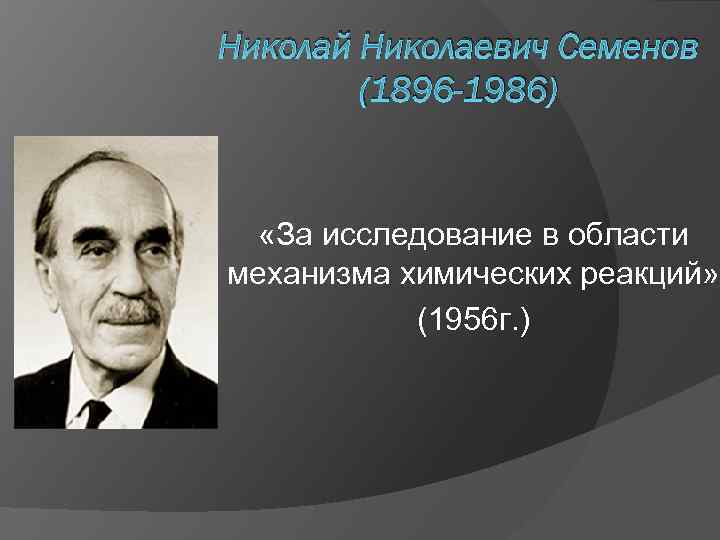 Николай Николаевич Семенов
(1896-1986)

«За исследование в области механизма химических реакций»
(1956г.)